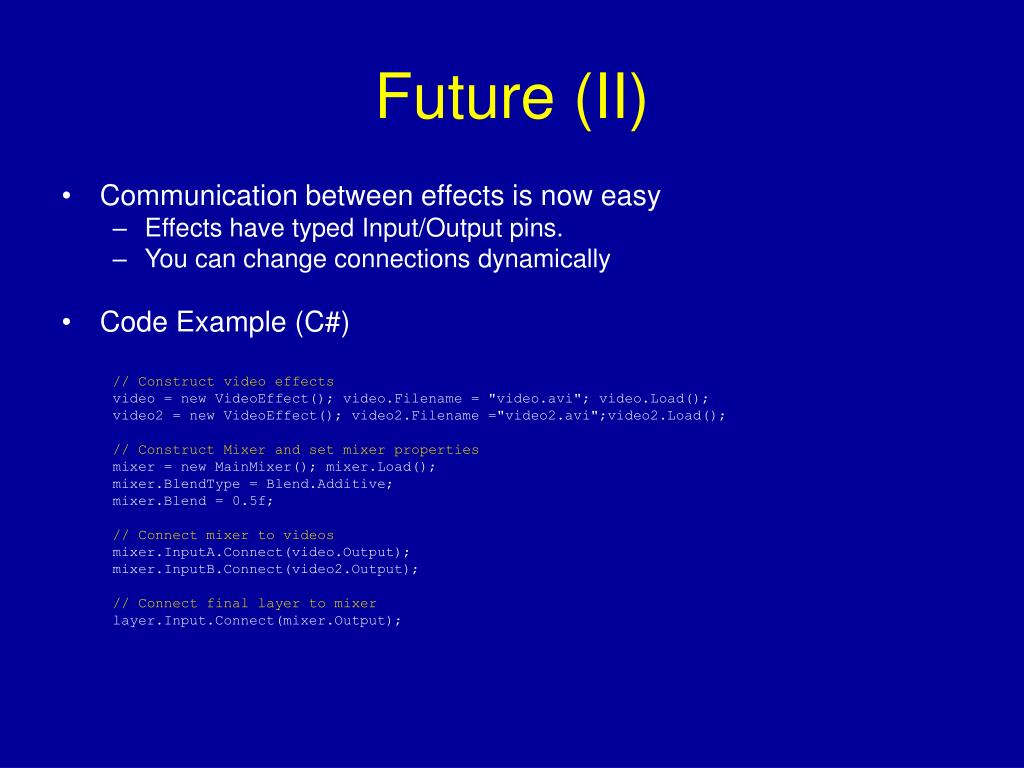 Future (II)

• Communication between effects is now easy
  – Effects have typed Input/Output pins.
  – You can change connections dynamically

• Code Example (C#)

// Construct video effects
video = new VideoEffect(); video.Filename = "video.avi"; video.Load();
video2 = new VideoEffect(); video2.Filename ="video2.avi";video2.Load();

// Construct Mixer and set mixer properties
mixer = new MainMixer(); mixer.Load();
mixer.BlendType = Blend.Additive;
mixer.Blend = 0.5f;

// Connect mixer to videos
mixer.InputA.Connect(video.Output);
mixer.InputB.Connect(video2.Output);

// Connect final layer to mixer
layer.Input.Connect(mixer.Output);